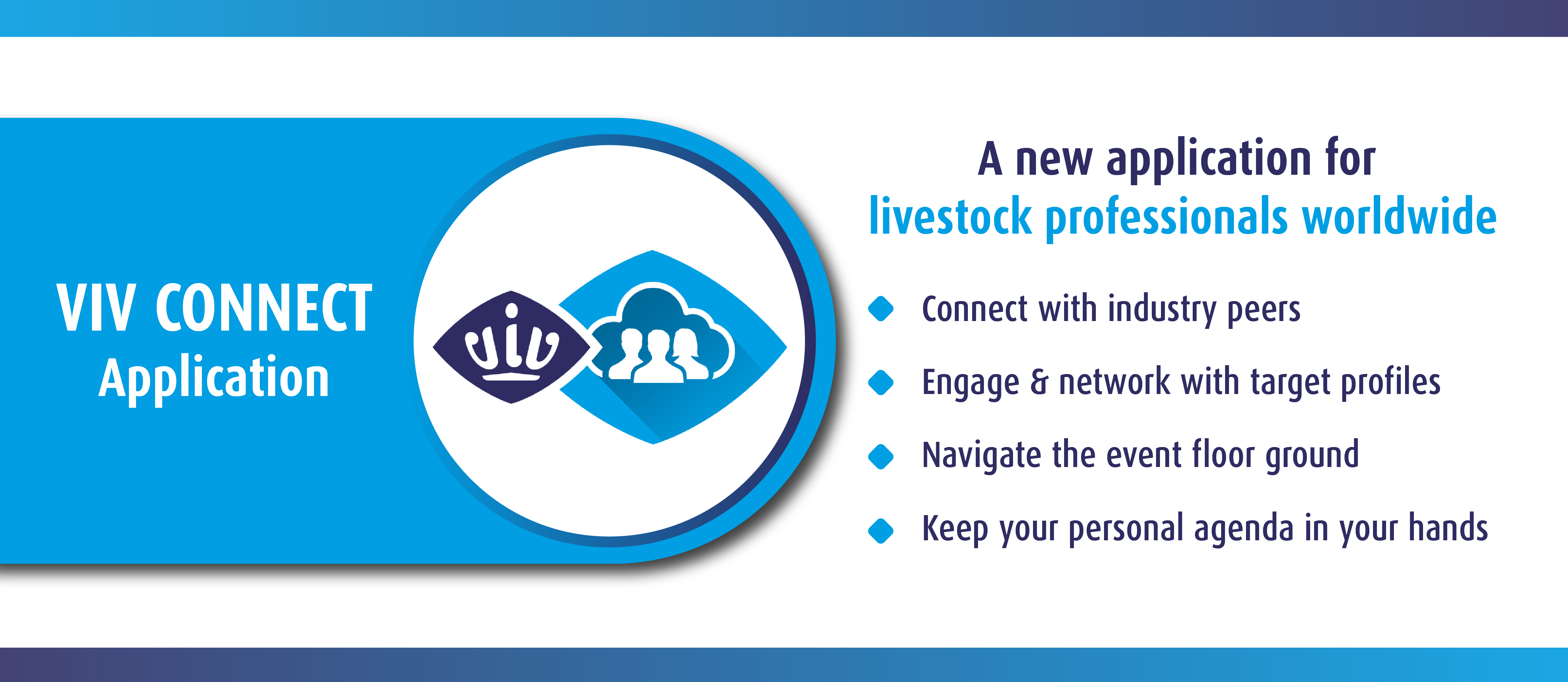 VIV CONNECT
Application

viv

A new application for
livestock professionals worldwide

Connect with industry peers

Engage & network with target profiles

Navigate the event floor ground

Keep your personal agenda in your hands